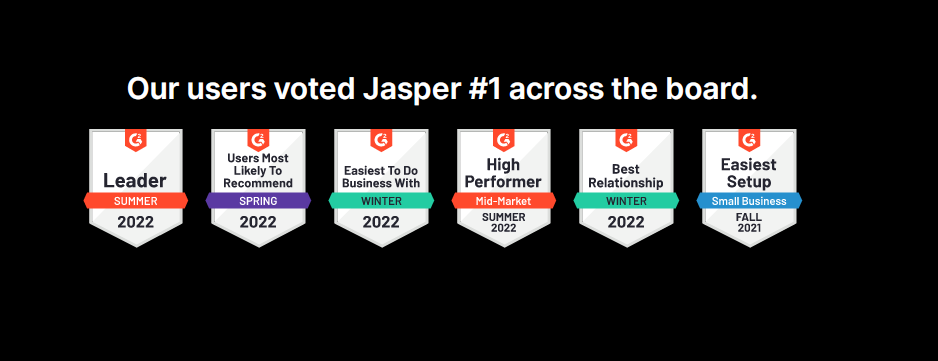 Our users voted Jasper #1 across the board.

G2
Leader
SUMMER
2022

G2
Users Most Likely To Recommend
SPRING
2022

G2
Easiest To Do Business With
WINTER
2022

G2
High Performer
Mid-Market
SUMMER 2022

G2
Best Relationship
WINTER
2022

G2
Easiest Setup
Small Business
FALL 2021